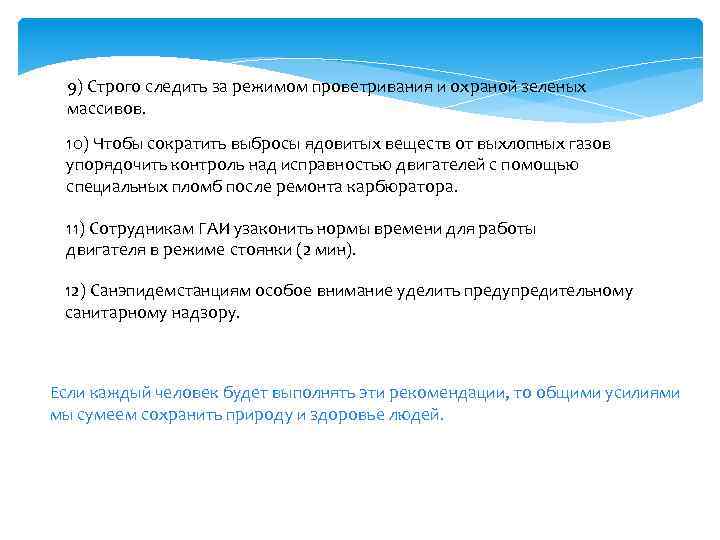 9) Строго следить за режимом проветривания и охраной зеленых массивов.

10) Чтобы сократить выбросы ядовитых веществ от выхлопных газов упорядочить контроль над исправностью двигателей с помощью специальных пломб после ремонта карбюратора.

11) Сотрудникам ГАИ узаконить нормы времени для работы двигателя в режиме стоянки (2 мин).

12) Санэпидемстанциям особое внимание уделить предупредительному санитарному надзору.

Если каждый человек будет выполнять эти рекомендации, то общими усилиями мы сумеем сохранить природу и здоровье людей.